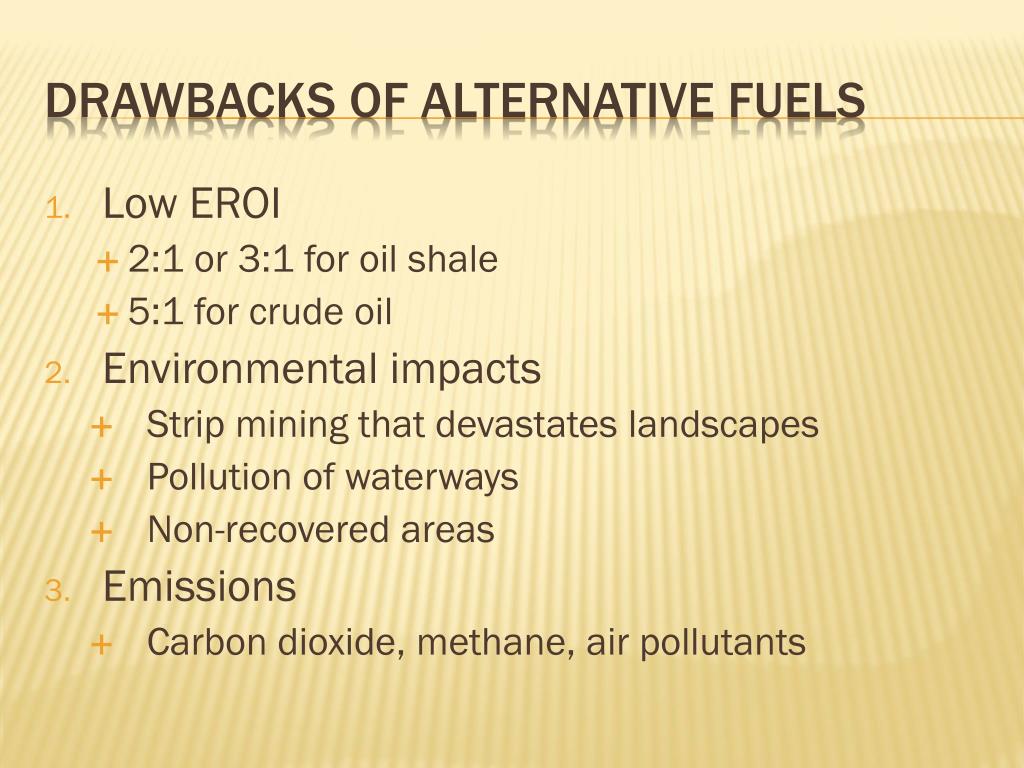 DRAWBACKS OF ALTERNATIVE FUELS

1. Low EROI
+ 2:1 or 3:1 for oil shale
+ 5:1 for crude oil
2. Environmental impacts
+ Strip mining that devastates landscapes
+ Pollution of waterways
+ Non-recovered areas
3. Emissions
+ Carbon dioxide, methane, air pollutants